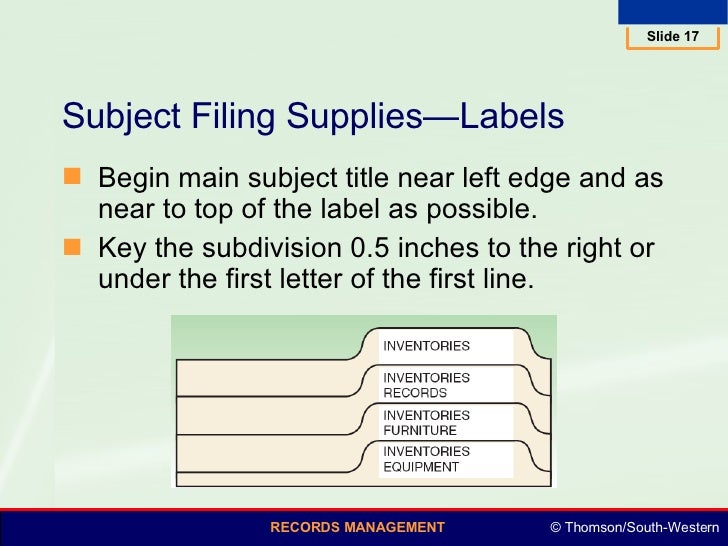 Slide 17

Subject Filing Supplies—Labels

Begin main subject title near left edge and as near to top of the label as possible.

Key the subdivision 0.5 inches to the right or under the first letter of the first line.

INVENTORIES

INVENTORIES
RECORDS

INVENTORIES
FURNITURE

INVENTORIES
EQUIPMENT

RECORDS MANAGEMENT

© Thomson/South-Western